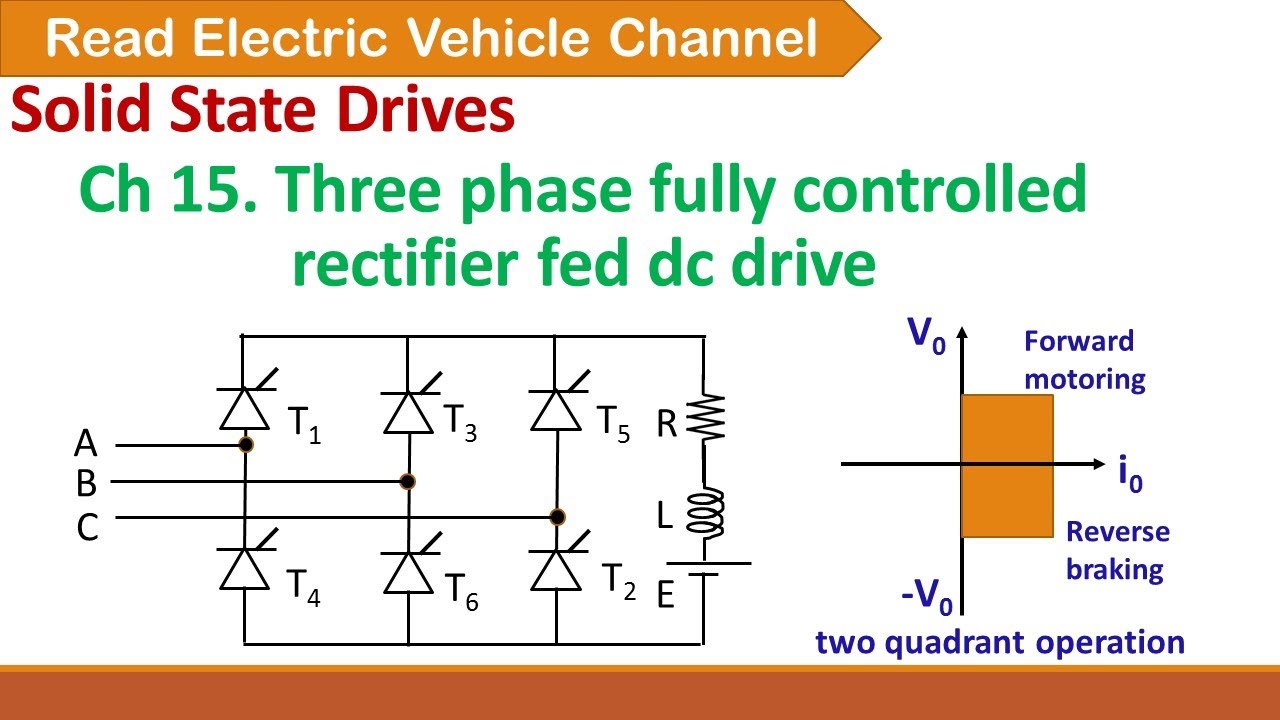 Read Electric Vehicle Channel

Solid State Drives

Ch 15. Three phase fully controlled rectifier fed dc drive

A
B
C
$T_1$
$T_3$
$T_5$
$T_4$
$T_6$
$T_2$
R
L
E

$V_0$
Forward motoring
$i_0$
Reverse braking
$-V_0$
two quadrant operation